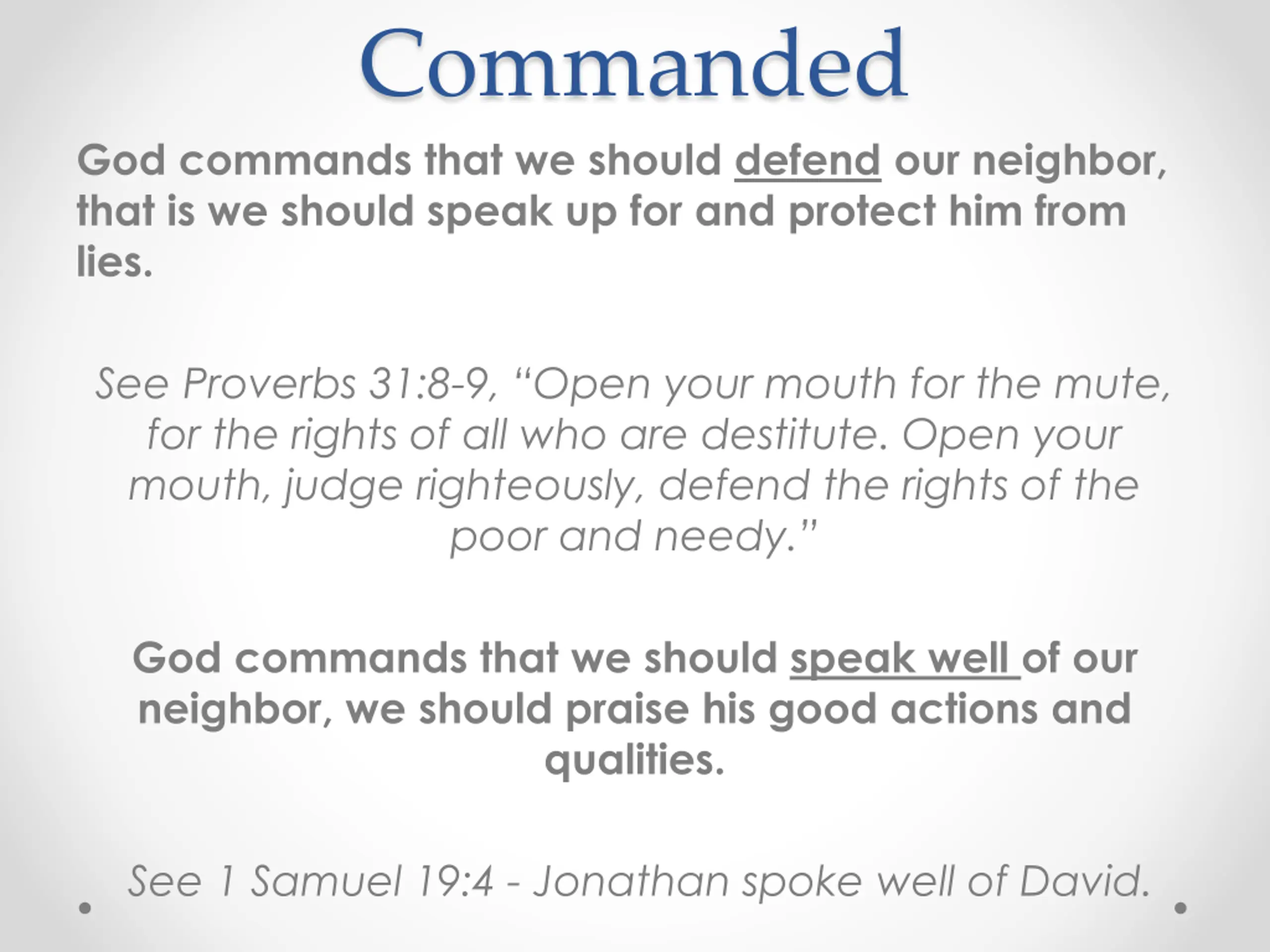 Commanded

God commands that we should defend our neighbor, that is we should speak up for and protect him from lies.

See Proverbs 31:8-9, “Open your mouth for the mute, for the rights of all who are destitute. Open your mouth, judge righteously, defend the rights of the poor and needy.”

God commands that we should speak well of our neighbor, we should praise his good actions and qualities.

See 1 Samuel 19:4 - Jonathan spoke well of David.